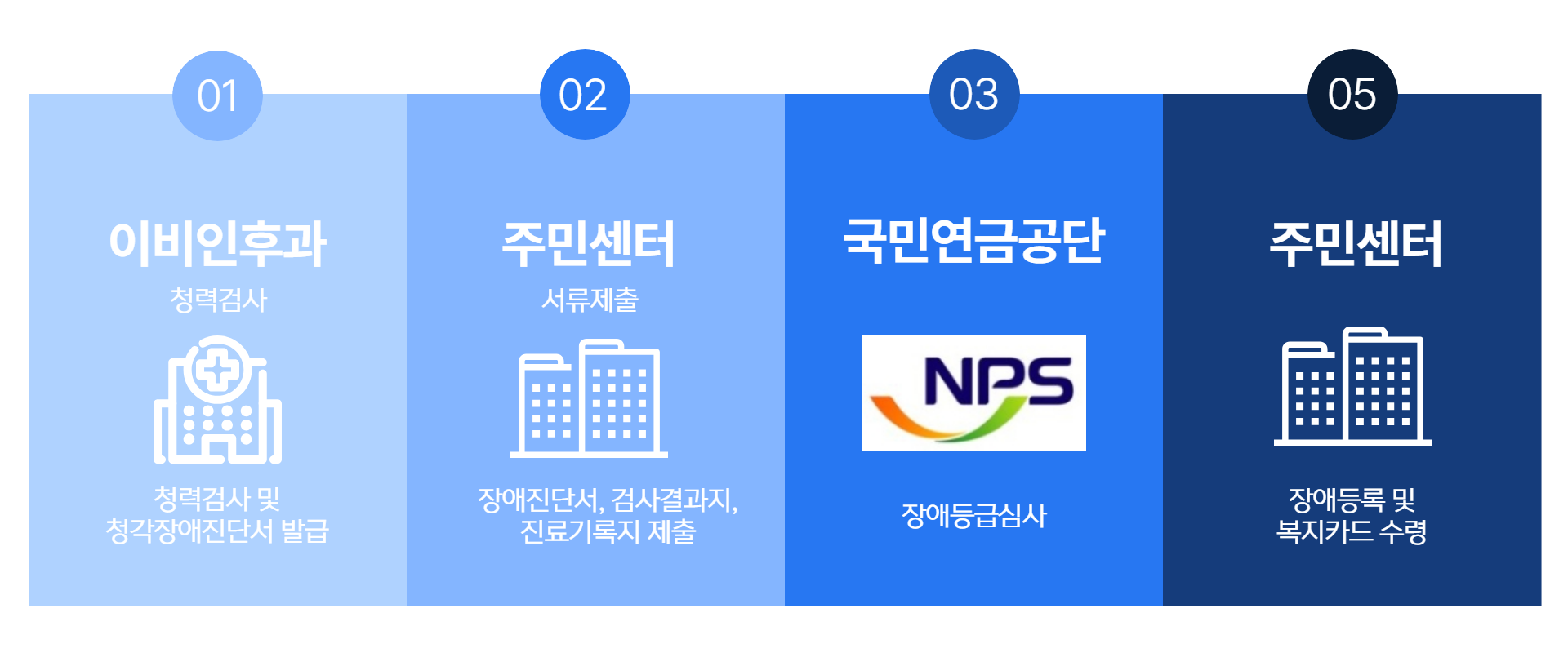 01

이비인후과
청력검사

청력검사 및
청각장애진단서 발급

02

주민센터
서류제출

장애진단서, 검사결과지,
진료기록지 제출

03

국민연금공단

NPS

장애등급심사

05

주민센터

장애등록 및
복지카드 수령